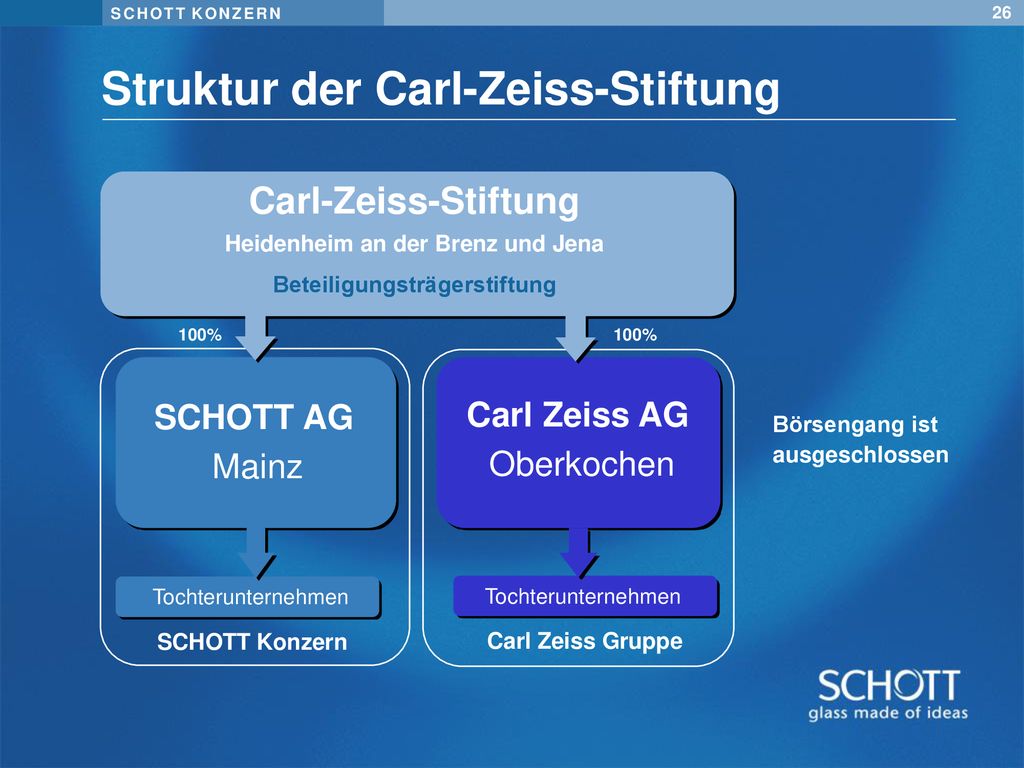 SCHOTT KONZERN

26

Struktur der Carl-Zeiss-Stiftung

Carl-Zeiss-Stiftung
Heidenheim an der Brenz und Jena
Beteiligungsträgerstiftung

100%

100%

SCHOTT AG
Mainz

Tochterunternehmen

SCHOTT Konzern

Carl Zeiss AG
Oberkochen

Tochterunternehmen

Carl Zeiss Gruppe

Börsengang ist ausgeschlossen

SCHOTT
glass made of ideas